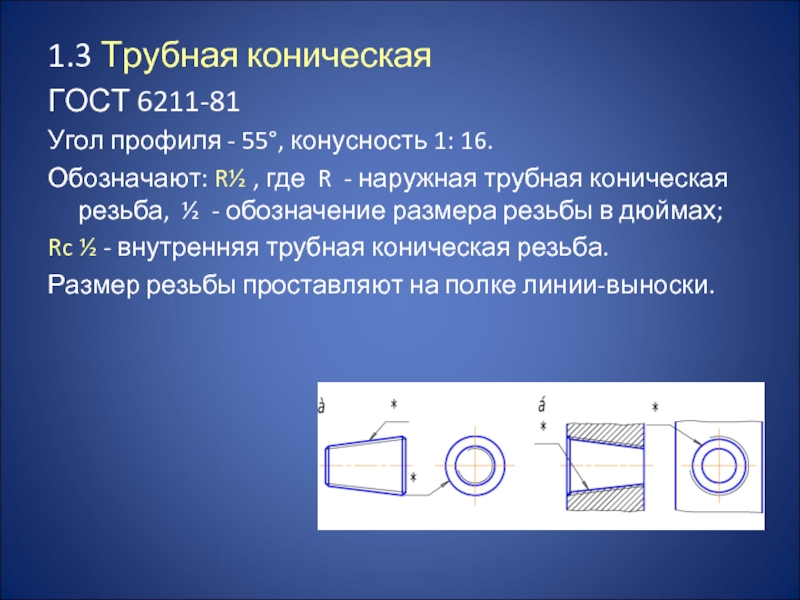 1.3 Трубная коническая

ГОСТ 6211-81

Угол профиля - 55°, конусность 1: 16.

Обозначают: R½ , где R - наружная трубная коническая резьба, ½ - обозначение размера резьбы в дюймах;

Rc ½ - внутренняя трубная коническая резьба.

Размер резьбы проставляют на полке линии-выноски.

à
*
*
á
*
*